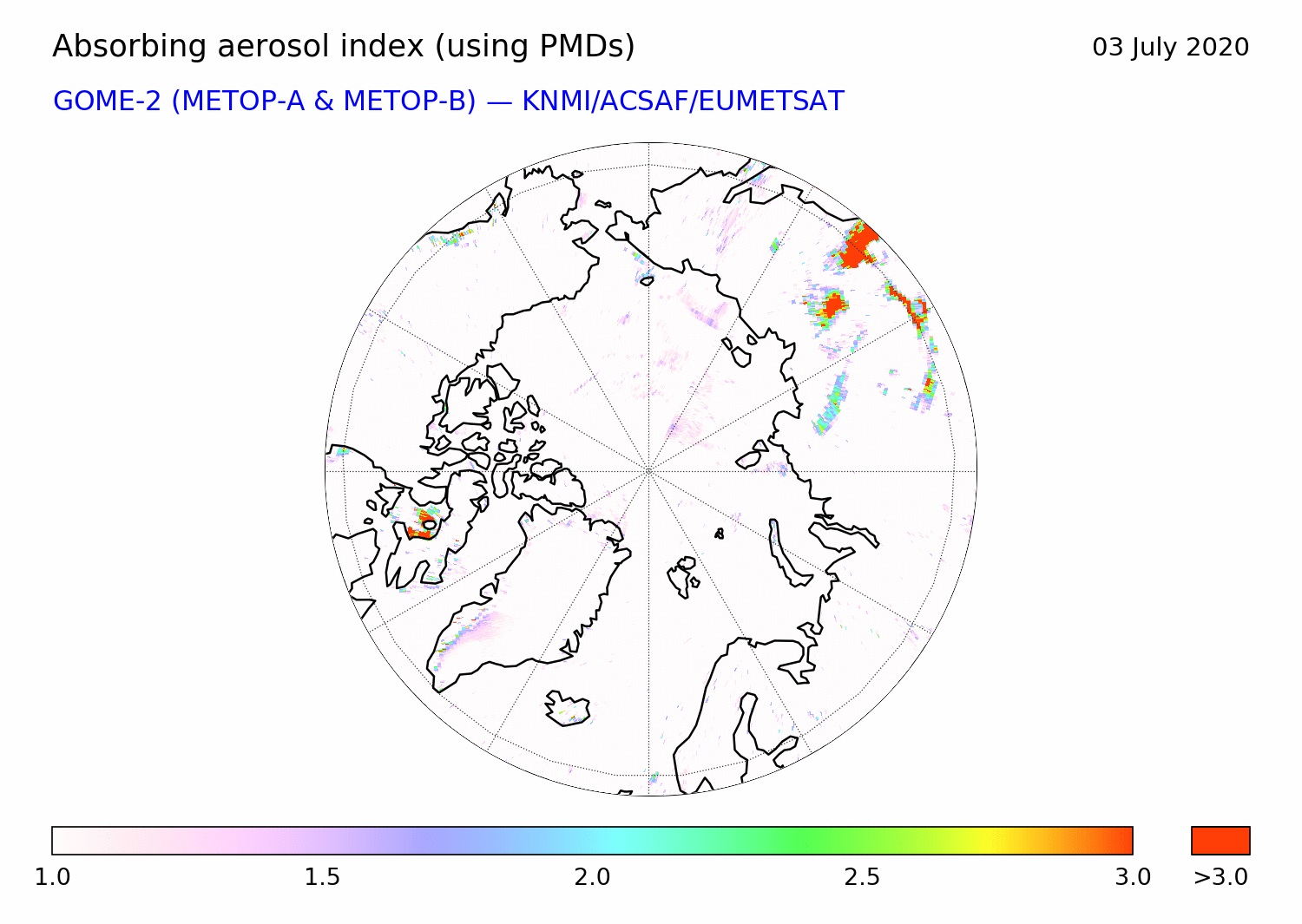 Absorbing aerosol index (using PMDs)

03 July 2020

GOME-2 (METOP-A & METOP-B) — KNMI/ACSAF/EUMETSAT

1.0
1.5
2.0
2.5
3.0
>3.0